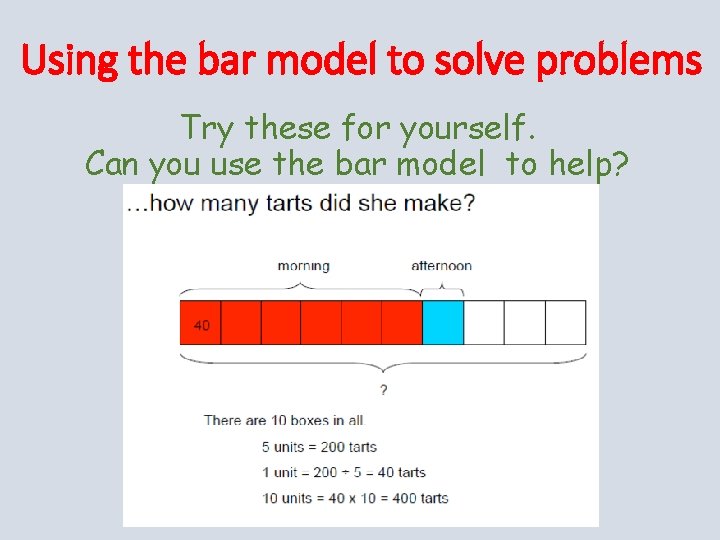 Using the bar model to solve problems

Try these for yourself.
Can you use the bar model to help?

…how many tarts did she make?

morning

afternoon

40

?

There are 10 boxes in all.

5 units = 200 tarts

1 unit = 200 ÷ 5 = 40 tarts

10 units = 40 x 10 = 400 tarts